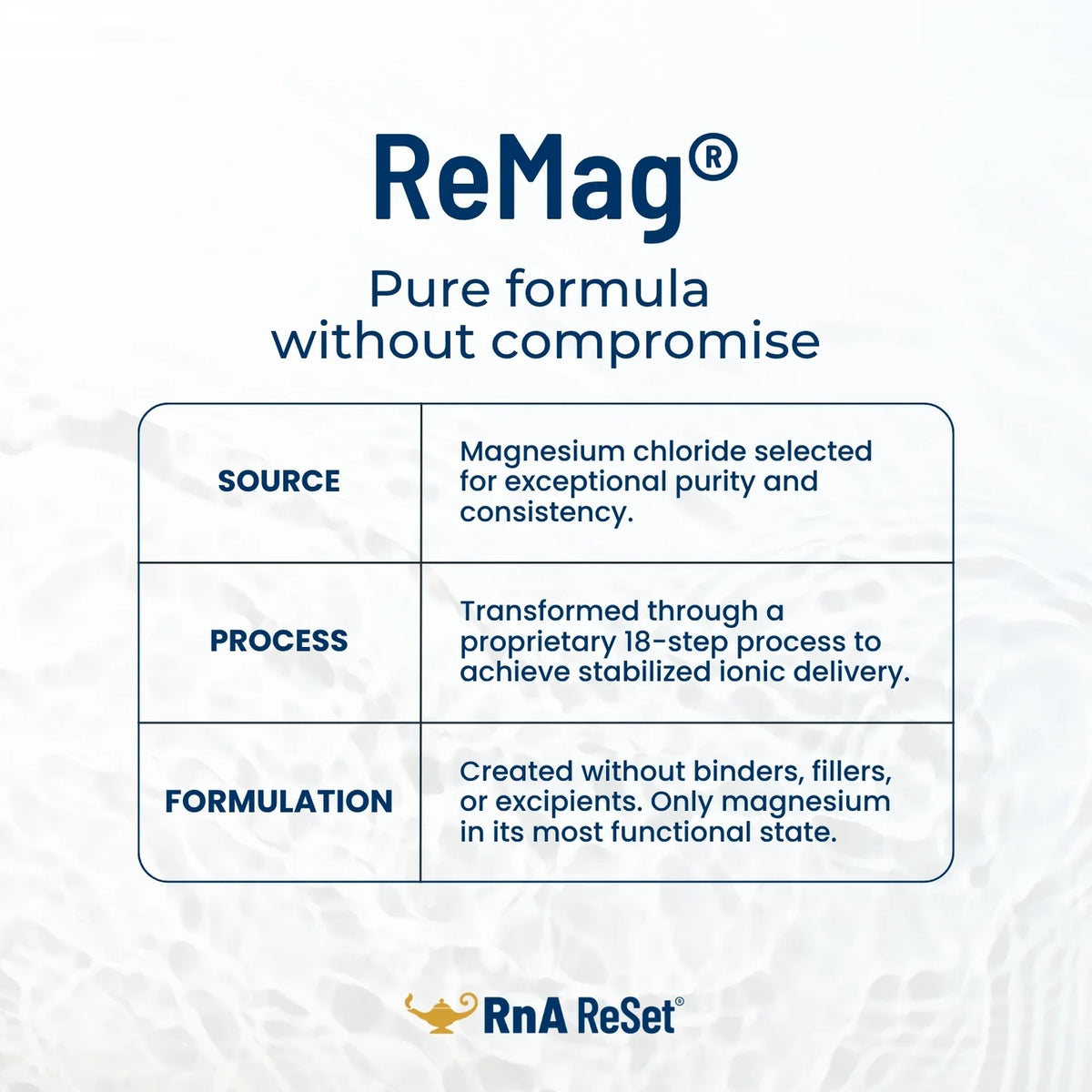 ReMag®

Pure formula without compromise

| | |
|---|---|
| SOURCE | Magnesium chloride selected for exceptional purity and consistency. |
| PROCESS | Transformed through a proprietary 18-step process to achieve stabilized ionic delivery. |
| FORMULATION | Created without binders, fillers, or excipients. Only magnesium in its most functional state. |

RnA ReSet®